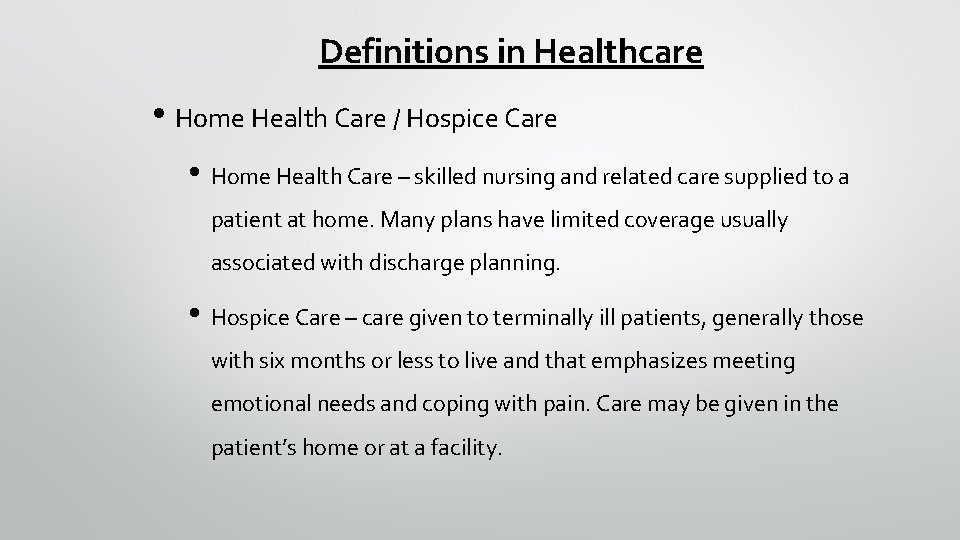 Definitions in Healthcare

• Home Health Care / Hospice Care

• Home Health Care – skilled nursing and related care supplied to a patient at home. Many plans have limited coverage usually associated with discharge planning.

• Hospice Care – care given to terminally ill patients, generally those with six months or less to live and that emphasizes meeting emotional needs and coping with pain. Care may be given in the patient's home or at a facility.